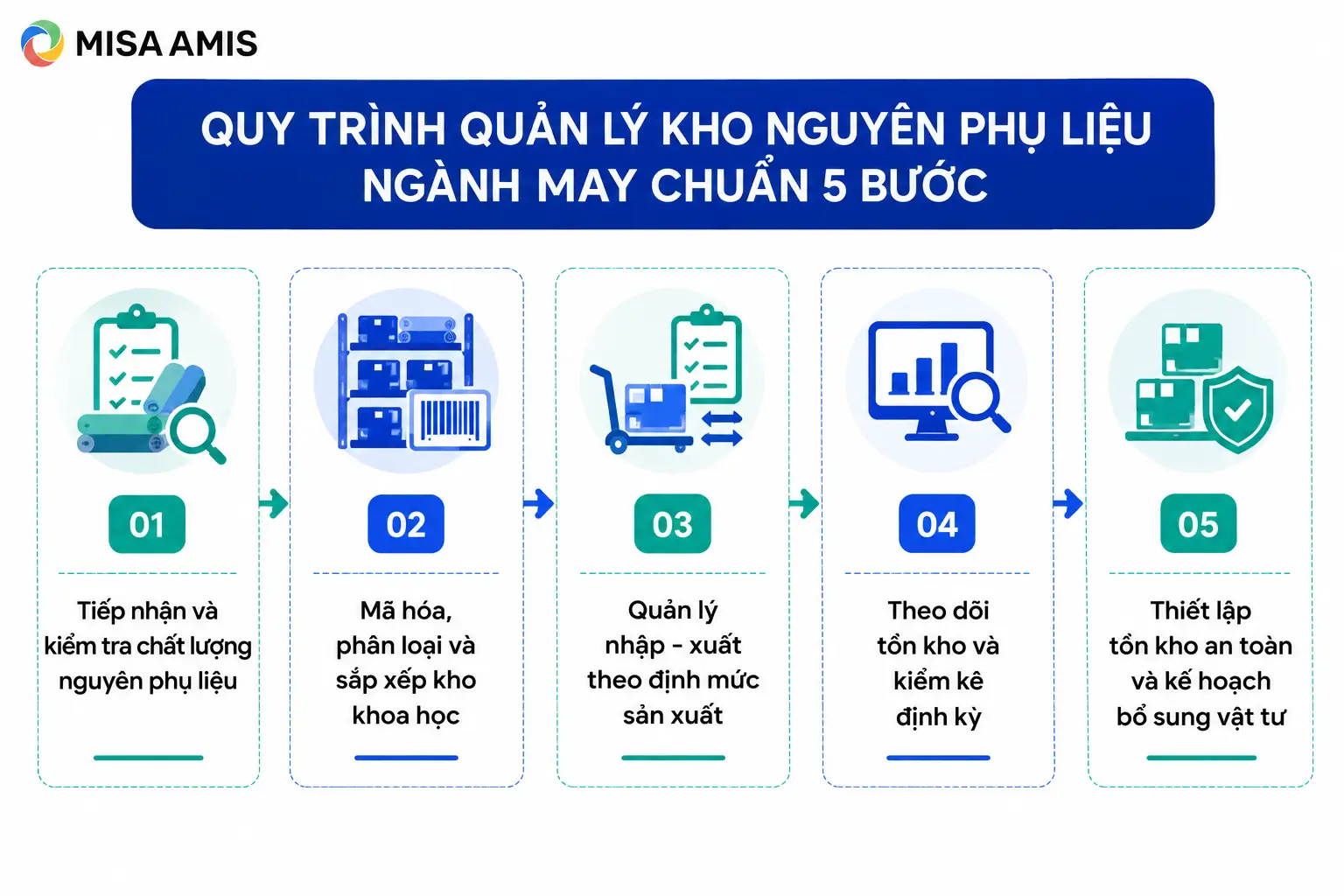 MISA AMIS

QUY TRÌNH QUẢN LÝ KHO NGUYÊN PHỤ LIỆU NGÀNH MAY CHUẨN 5 BƯỚC

01

Tiếp nhận và kiểm tra chất lượng nguyên phụ liệu

02

Mã hóa, phân loại và sắp xếp kho khoa học

03

Quản lý nhập - xuất theo định mức sản xuất

04

Theo dõi tồn kho và kiểm kê định kỳ

05

Thiết lập tồn kho an toàn và kế hoạch bổ sung vật tư